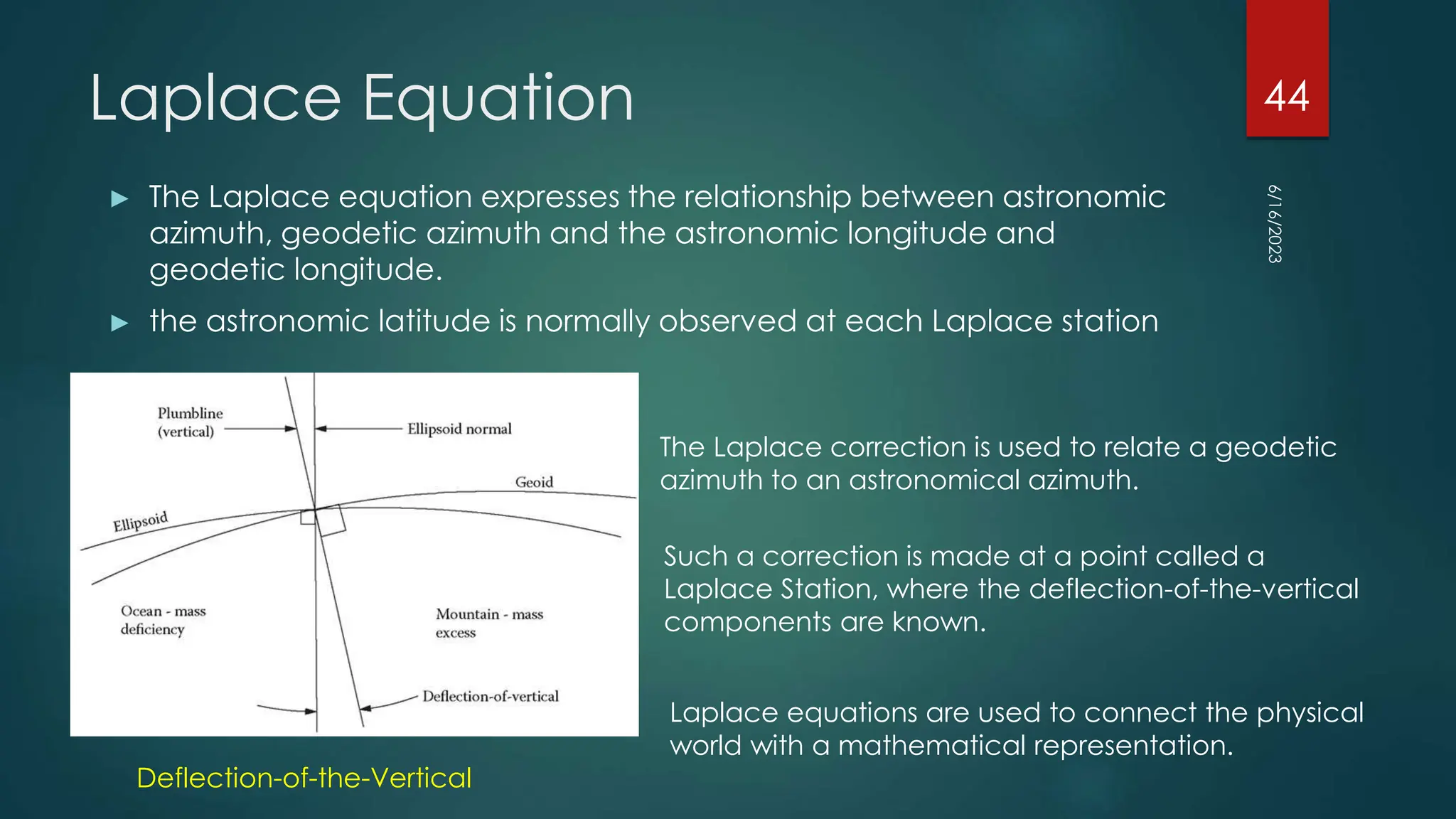 Laplace Equation

44

6/16/2023

► The Laplace equation expresses the relationship between astronomic azimuth, geodetic azimuth and the astronomic longitude and geodetic longitude.

► the astronomic latitude is normally observed at each Laplace station

Plumbline (vertical)

Ellipsoid normal

Geoid

Ellipsoid

Ocean - mass deficiency

Mountain - mass excess

Deflection-of-vertical

Deflection-of-the-Vertical

The Laplace correction is used to relate a geodetic azimuth to an astronomical azimuth.

Such a correction is made at a point called a Laplace Station, where the deflection-of-the-vertical components are known.

Laplace equations are used to connect the physical world with a mathematical representation.